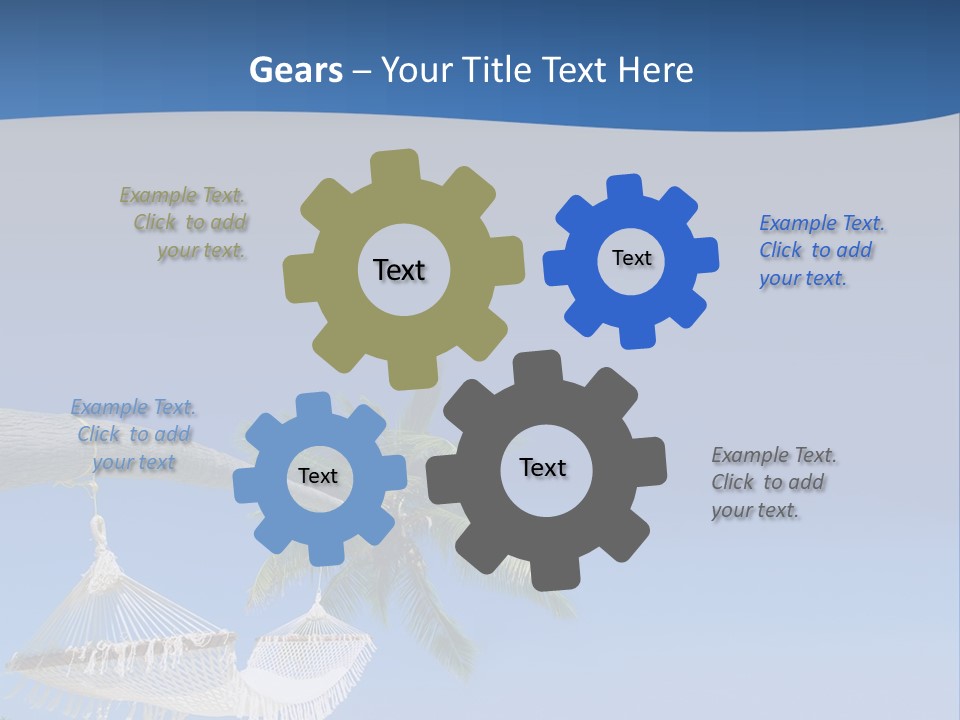 Gears – Your Title Text Here

Example Text. Click to add your text.

Text

Text

Example Text. Click to add your text.

Example Text. Click to add your text

Text

Text

Example Text. Click to add your text.